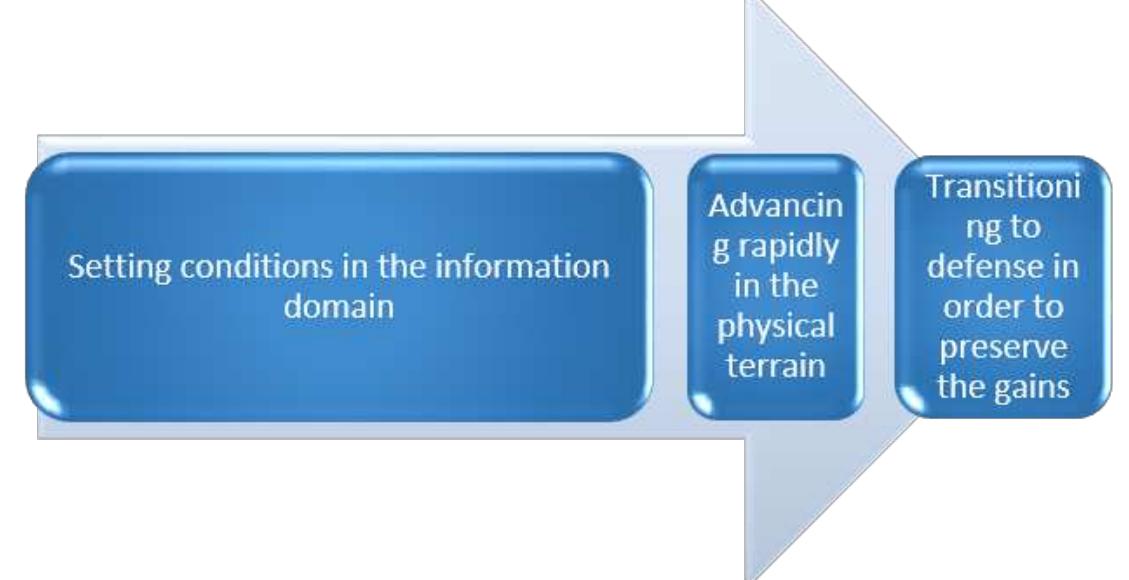 Setting conditions in the information domain

Advancing rapidly in the physical terrain

Transitioning to defense in order to preserve the gains